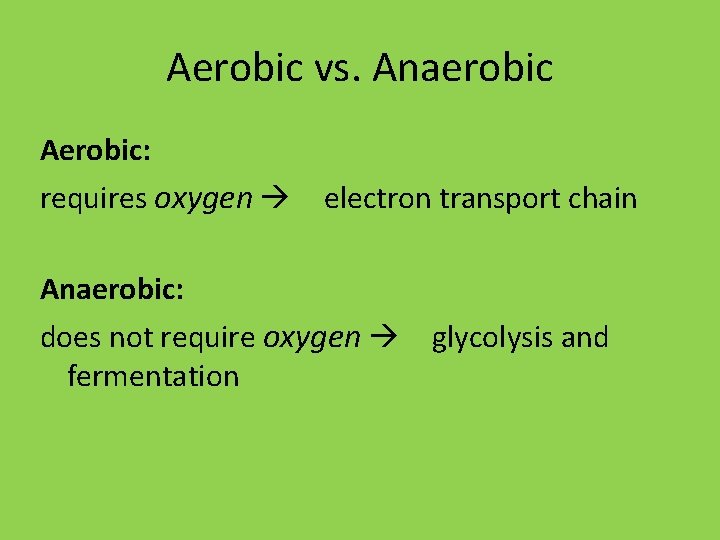 Aerobic vs. Anaerobic

Aerobic:

requires oxygen → electron transport chain

Anaerobic:

does not require oxygen → glycolysis and fermentation